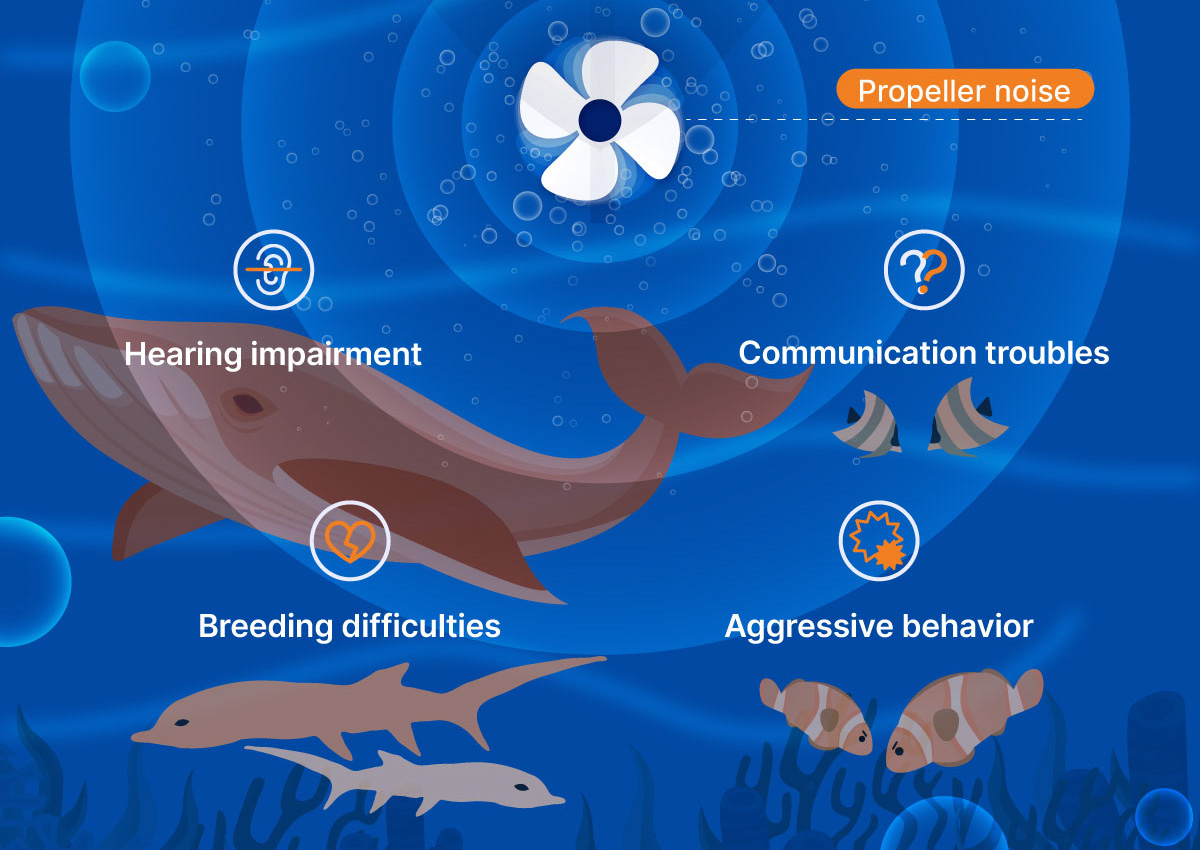 Propeller noise

Hearing impairment

Communication troubles

Breeding difficulties

Aggressive behavior